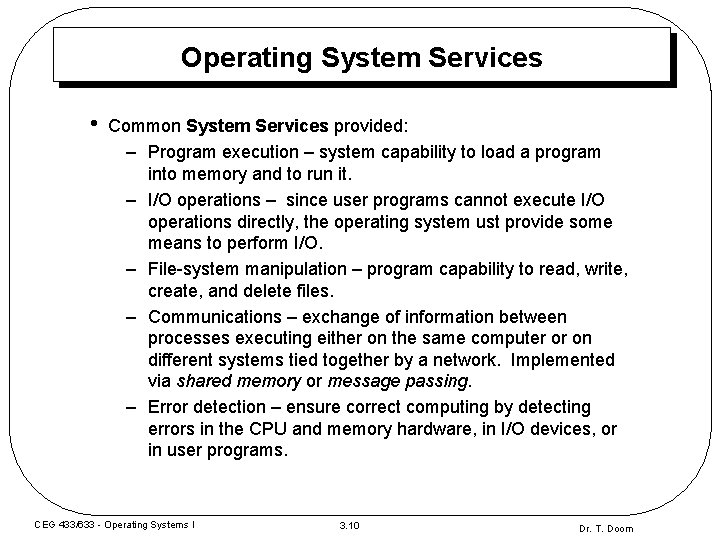 Operating System Services

• Common System Services provided:

– Program execution – system capability to load a program into memory and to run it.

– I/O operations – since user programs cannot execute I/O operations directly, the operating system ust provide some means to perform I/O.

– File-system manipulation – program capability to read, write, create, and delete files.

– Communications – exchange of information between processes executing either on the same computer or on different systems tied together by a network. Implemented via shared memory or message passing.

– Error detection – ensure correct computing by detecting errors in the CPU and memory hardware, in I/O devices, or in user programs.

CEG 433/633 - Operating Systems I

3.10

Dr. T. Doom